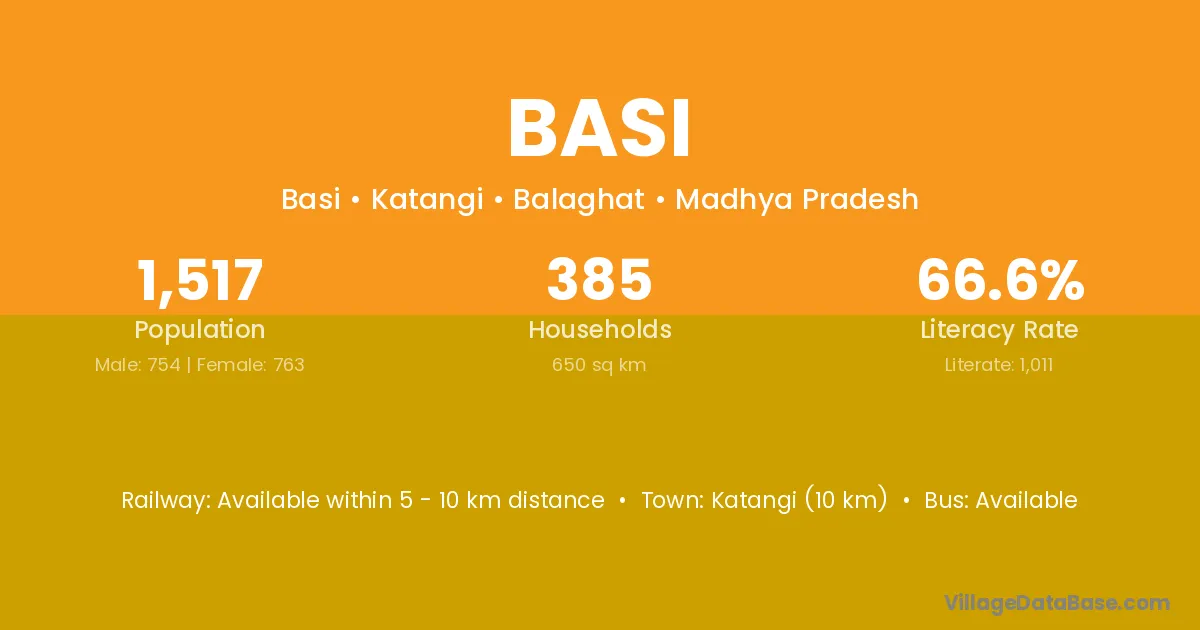 BASI

Basi • Katangi • Balaghat • Madhya Pradesh

1,517
Population
Male: 754 | Female: 763

385
Households
650 sq km

66.6%
Literacy Rate
Literate: 1,011

Railway: Available within 5 - 10 km distance • Town: Katangi (10 km) • Bus: Available

VillageDataBase.com